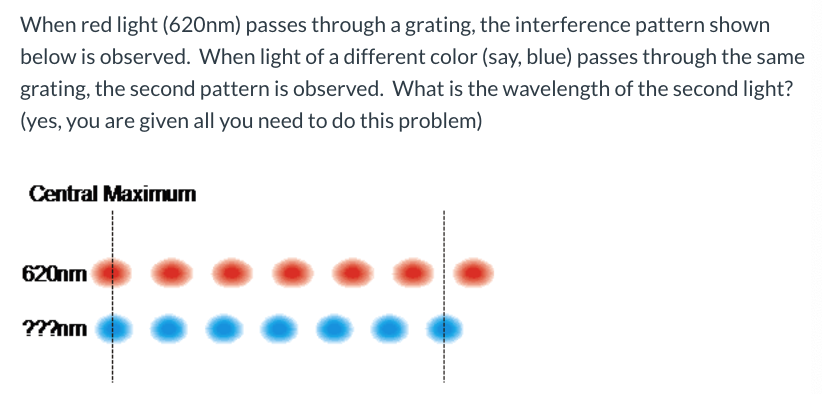 When red light (620nm) passes through a grating, the interference pattern shown below is observed. When light of a different color (say, blue) passes through the same grating, the second pattern is observed. What is the wavelength of the second light? (yes, you are given all you need to do this problem)

Central Maximum

620nm

???nm